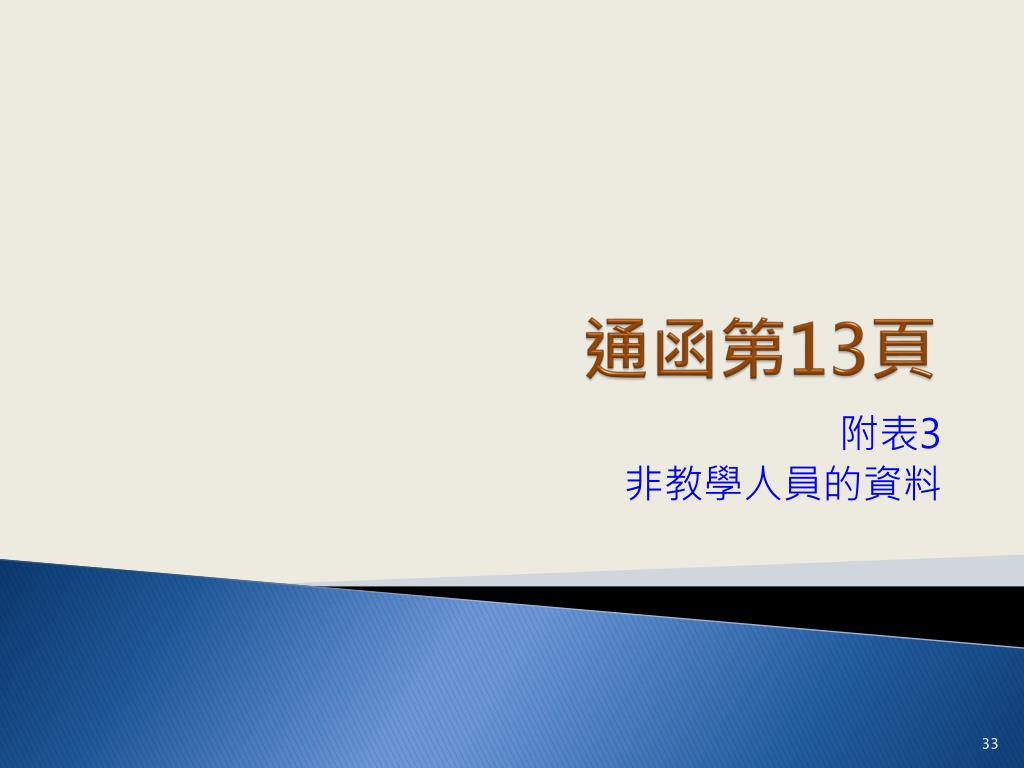 通函第13頁

附表3
非教學人員的資料

33